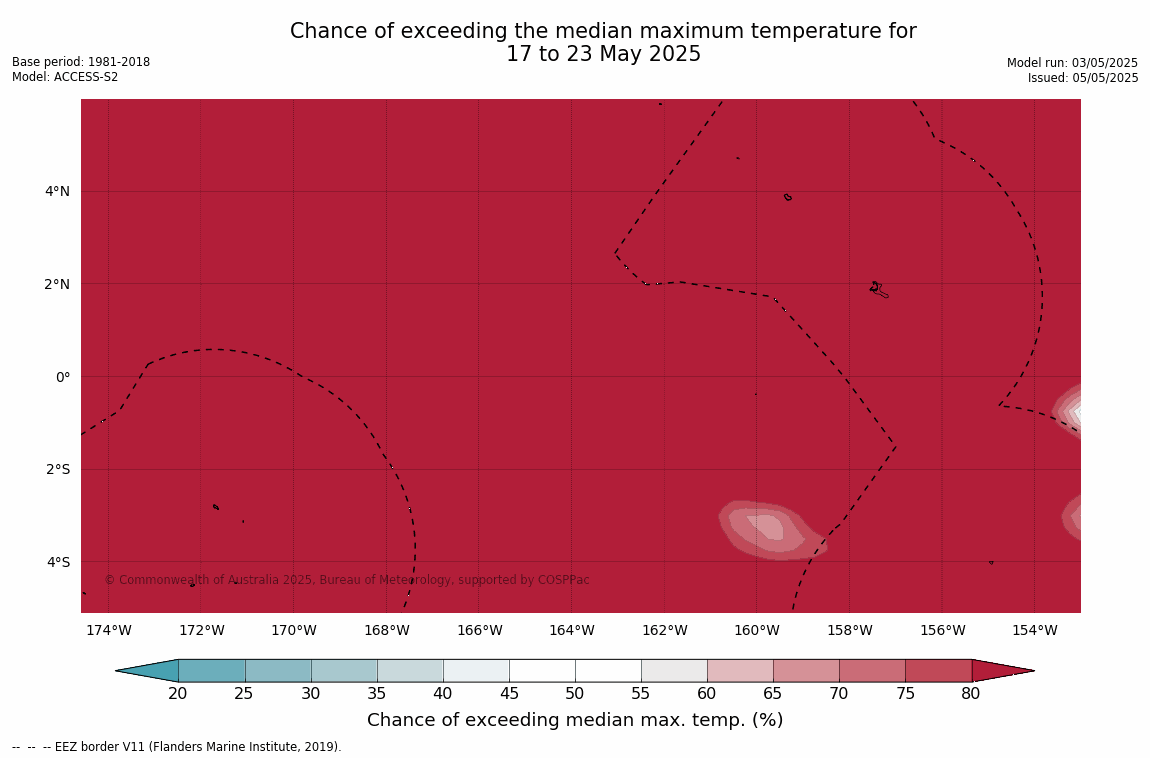 Chance of exceeding the median maximum temperature for
17 to 23 May 2025

Base period: 1981-2018
Model: ACCESS-S2

Model run: 03/05/2025
Issued: 05/05/2025

4°N
2°N
0°
2°S
4°S

© Commonwealth of Australia 2025, Bureau of Meteorology, supported by COSPPac

174°W 172°W 170°W 168°W 166°W 164°W 162°W 160°W 158°W 156°W 154°W

20 25 30 35 40 45 50 55 60 65 70 75 80

Chance of exceeding median max. temp. (%)

-- -- -- EEZ border V11 (Flanders Marine Institute, 2019).